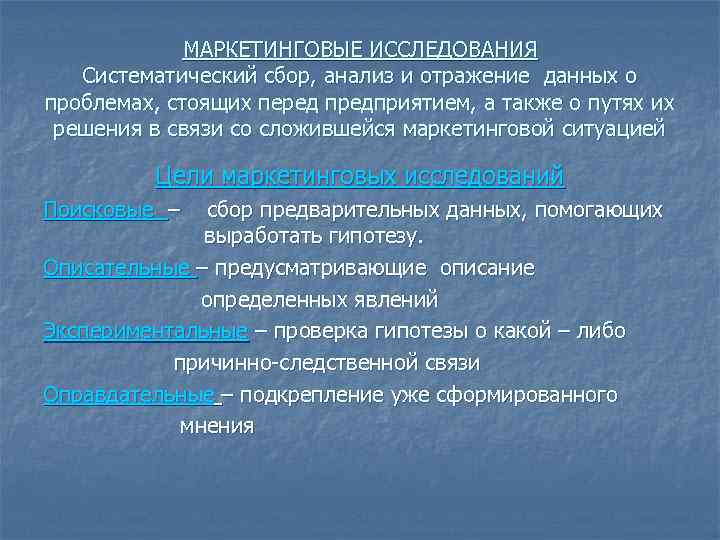 МАРКЕТИНГОВЫЕ ИССЛЕДОВАНИЯ
Систематический сбор, анализ и отражение данных о проблемах, стоящих перед предприятием, а также о путях их решения в связи со сложившейся маркетинговой ситуацией

Цели маркетинговых исследований

Поисковые – сбор предварительных данных, помогающих выработать гипотезу.

Описательные – предусматривающие описание определенных явлений

Экспериментальные – проверка гипотезы о какой – либо причинно-следственной связи

Оправдательные – подкрепление уже сформированного мнения